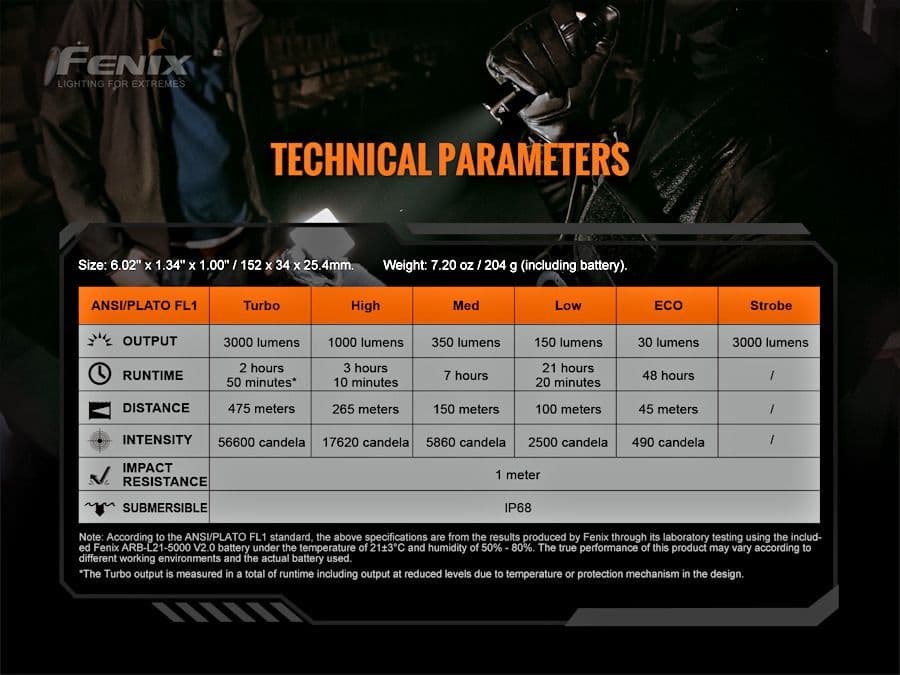 FENIX
LIGHTING FOR EXTREMES

TECHNICAL PARAMETERS

Size: 6.02" x 1.34" x 1.00" / 152 x 34 x 25.4mm. Weight: 7.20 oz / 204 g (including battery).

| ANSI/PLATO FL1 | Turbo | High | Med | Low | ECO | Strobe |
|---|---|---|---|---|---|---|
| OUTPUT | 3000 lumens | 1000 lumens | 350 lumens | 150 lumens | 30 lumens | 3000 lumens |
| RUNTIME | 2 hours 50 minutes* | 3 hours 10 minutes | 7 hours | 21 hours 20 minutes | 48 hours | / |
| DISTANCE | 475 meters | 265 meters | 150 meters | 100 meters | 45 meters | / |
| INTENSITY | 56600 candela | 17620 candela | 5860 candela | 2500 candela | 490 candela | / |
| IMPACT RESISTANCE | 1 meter | | | | | |
| SUBMERSIBLE | IP68 | | | | | |

Note: According to the ANSI/PLATO FL1 standard, the above specifications are from the results produced by Fenix through its laboratory testing using the included Fenix ARB-L21-5000 V2.0 battery under the temperature of 21±3°C and humidity of 50% - 80%. The true performance of this product may vary according to different working environments and the actual battery used.

*The Turbo output is measured in a total of runtime including output at reduced levels due to temperature or protection mechanism in the design.